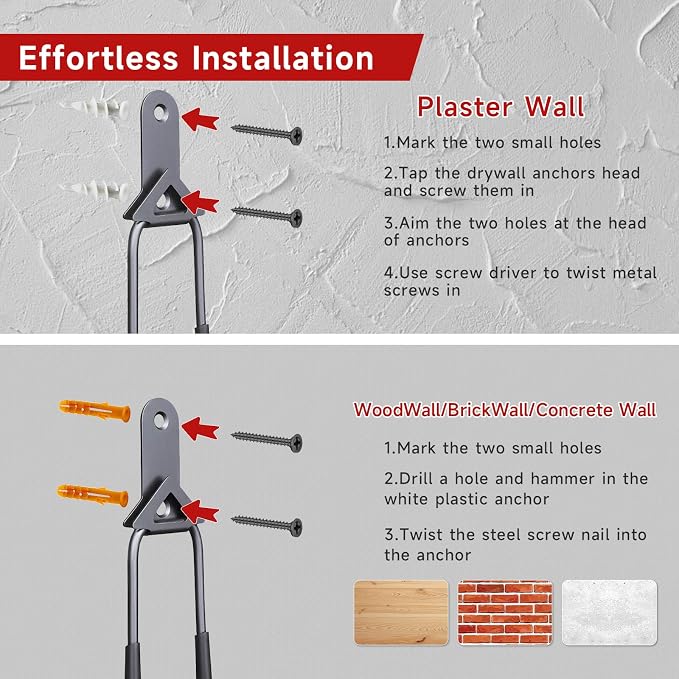 Effortless Installation

Plaster Wall

1.Mark the two small holes

2.Tap the drywall anchors head and screw them in

3.Aim the two holes at the head of anchors

4.Use screw driver to twist metal screws in

WoodWall/BrickWall/Concrete Wall

1.Mark the two small holes

2.Drill a hole and hammer in the white plastic anchor

3.Twist the steel screw nail into the anchor